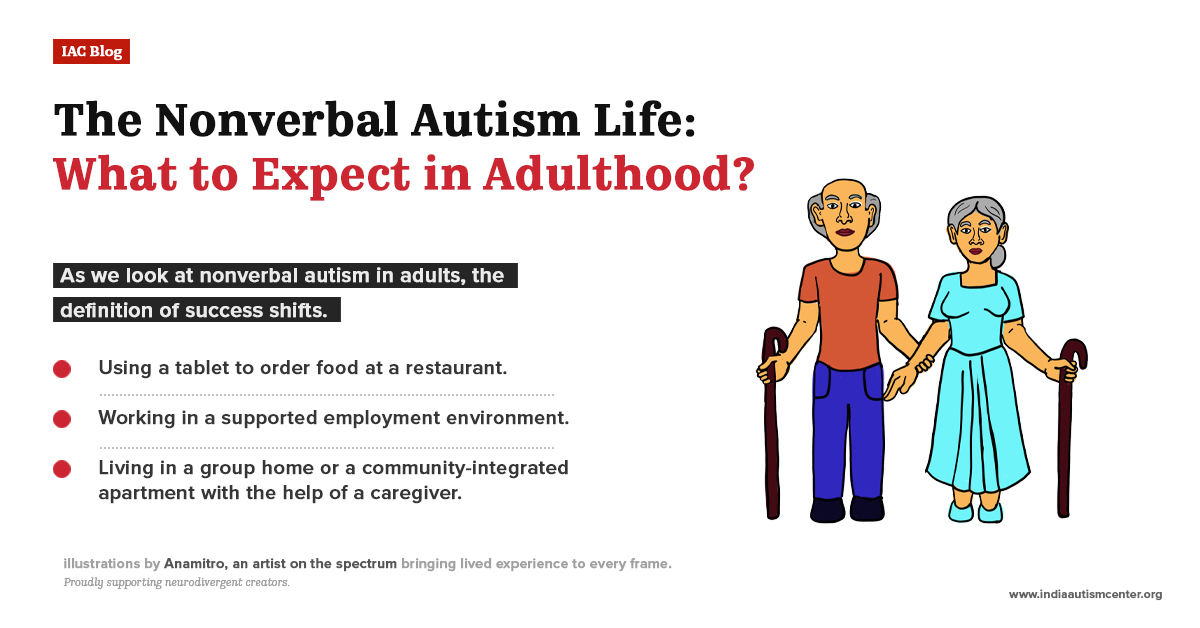 IAC Blog

The Nonverbal Autism Life: What to Expect in Adulthood?

As we look at nonverbal autism in adults, the definition of success shifts.

Using a tablet to order food at a restaurant.

Working in a supported employment environment.

Living in a group home or a community-integrated apartment with the help of a caregiver.

illustrations by Anamitro, an artist on the spectrum bringing lived experience to every frame.
Proudly supporting neurodivergent creators.

www.indiaautismcenter.org